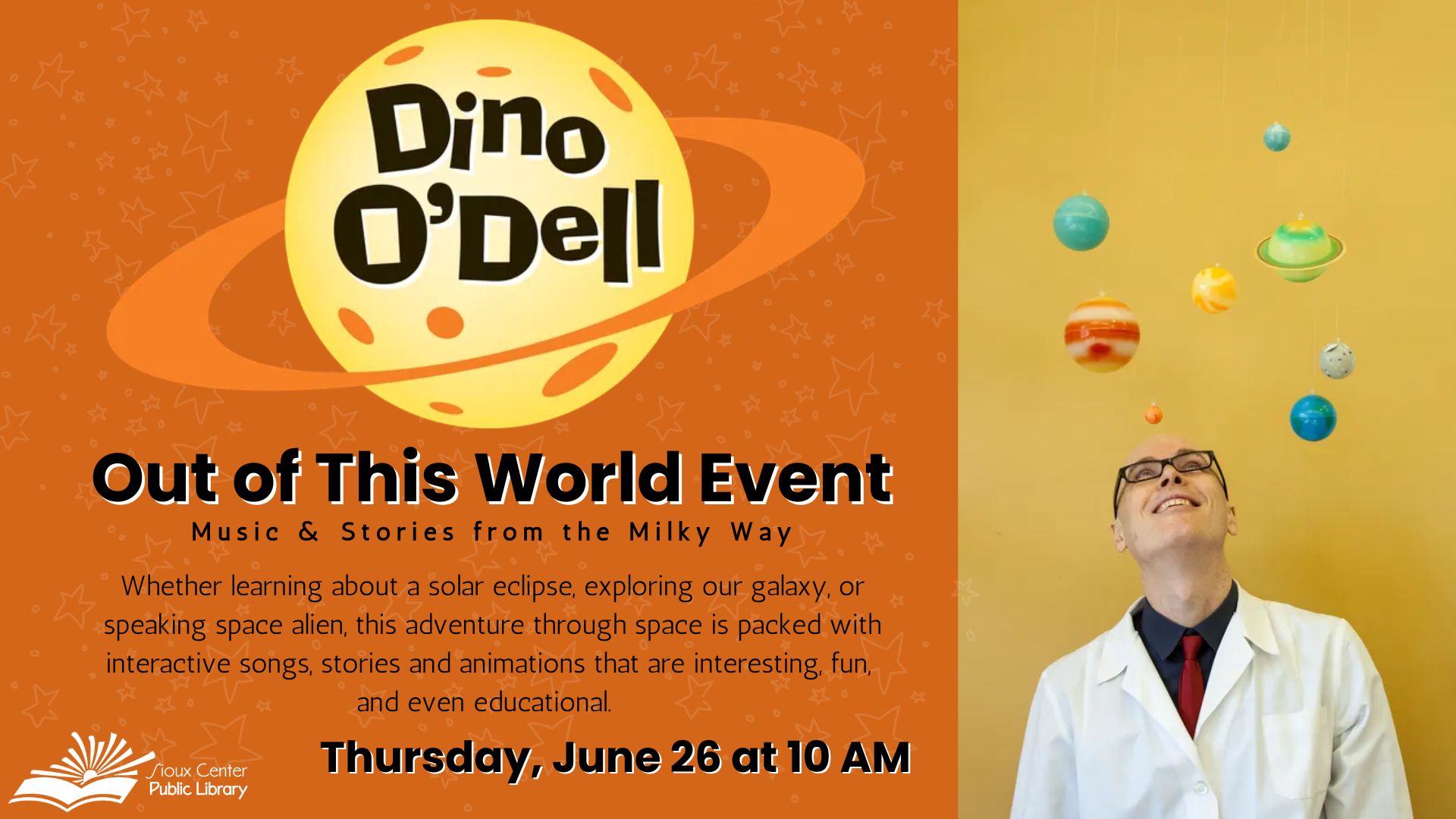 Dino O'Dell

Out of This World Event

Music & Stories from the Milky Way

Whether learning about a solar eclipse, exploring our galaxy, or speaking space alien, this adventure through space is packed with interactive songs, stories and animations that are interesting, fun, and even educational.

Sioux Center Public Library

Thursday, June 26 at 10 AM